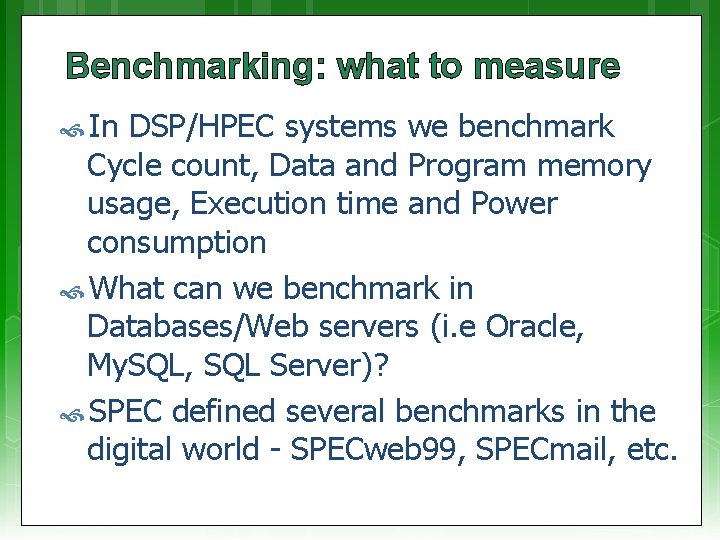 Benchmarking: what to measure

In DSP/HPEC systems we benchmark Cycle count, Data and Program memory usage, Execution time and Power consumption

What can we benchmark in Databases/Web servers (i.e Oracle, MySQL, SQL Server)?

SPEC defined several benchmarks in the digital world - SPECweb99, SPECmail, etc.